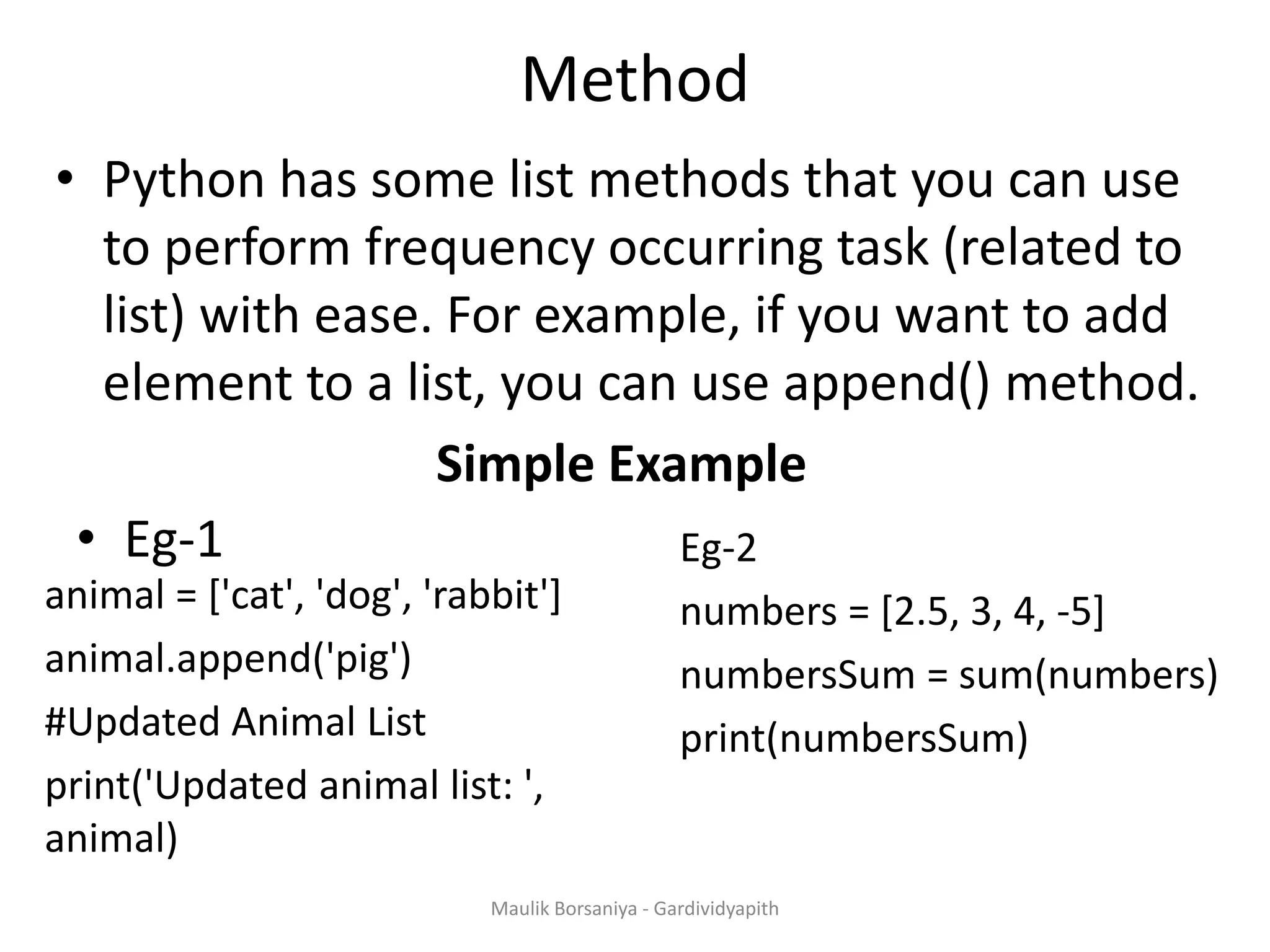 Method

• Python has some list methods that you can use to perform frequency occurring task (related to list) with ease. For example, if you want to add element to a list, you can use append() method.

Simple Example

• Eg-1

animal = ['cat', 'dog', 'rabbit']

animal.append('pig')

#Updated Animal List

print('Updated animal list: ', animal)

Eg-2

numbers = [2.5, 3, 4, -5]

numbersSum = sum(numbers)

print(numbersSum)

Maulik Borsaniya - Gardividyapith